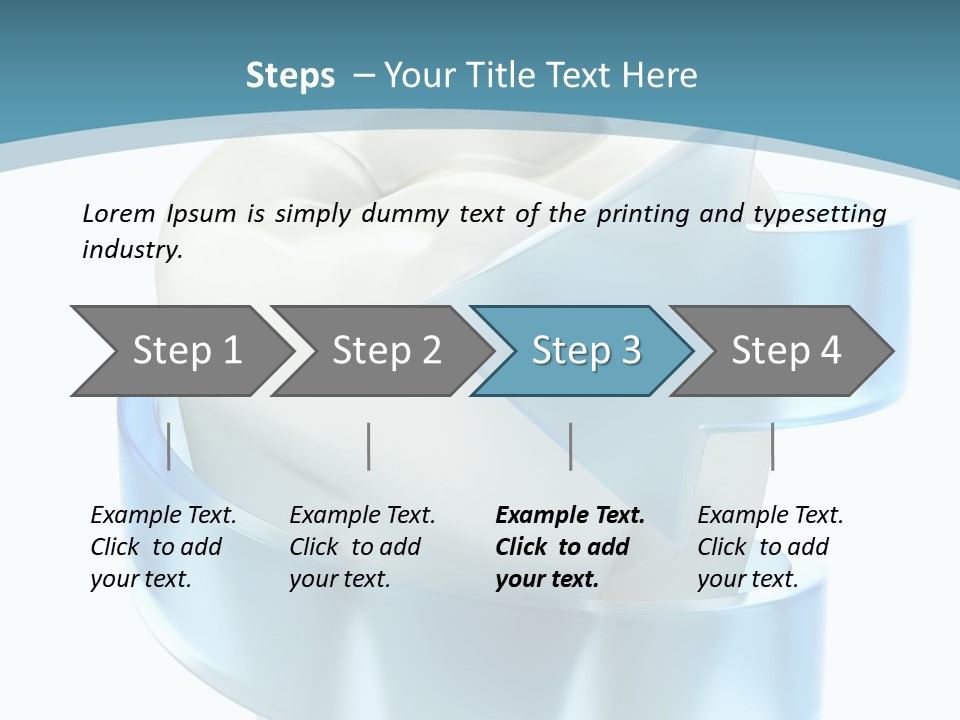 Steps – Your Title Text Here

Lorem Ipsum is simply dummy text of the printing and typesetting industry.

Step 1

Step 2

Step 3

Step 4

Example Text. Click to add your text.

Example Text. Click to add your text.

Example Text. Click to add your text.

Example Text. Click to add your text.